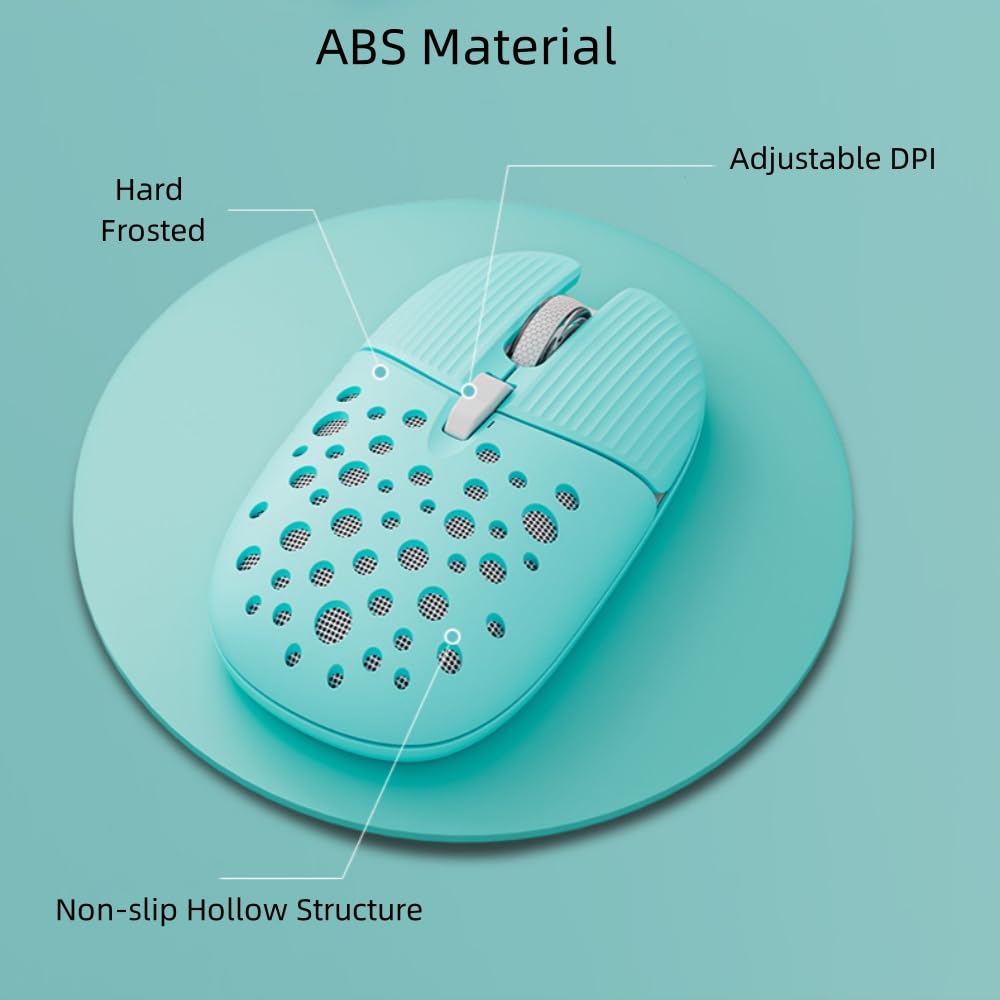 ABS Material

Hard
Frosted

Adjustable DPI

Non-slip Hollow Structure